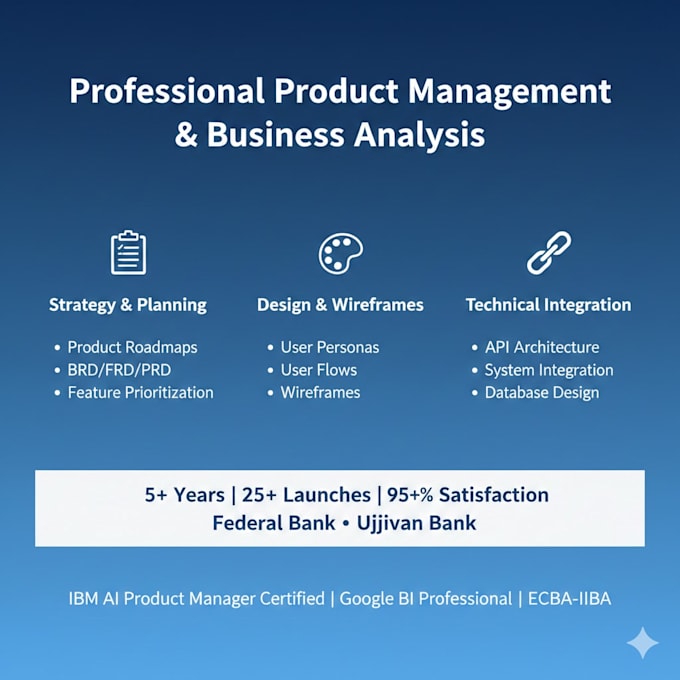 Professional Product Management & Business Analysis

Strategy & Planning

• Product Roadmaps
• BRD/FRD/PRD
• Feature Prioritization

Design & Wireframes

• User Personas
• User Flows
• Wireframes

Technical Integration

• API Architecture
• System Integration
• Database Design

5+ Years | 25+ Launches | 95+% Satisfaction
Federal Bank • Ujjivan Bank

IBM AI Product Manager Certified | Google BI Professional | ECBA-IIBA